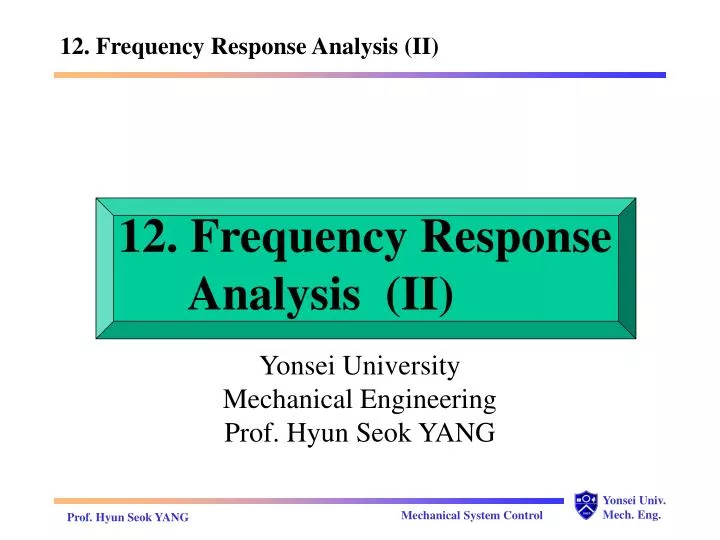 12. Frequency Response Analysis (II)

12. Frequency Response Analysis (II)

Yonsei University
Mechanical Engineering
Prof. Hyun Seok YANG

Prof. Hyun Seok YANG

Mechanical System Control

Yonsei Univ.
Mech. Eng.